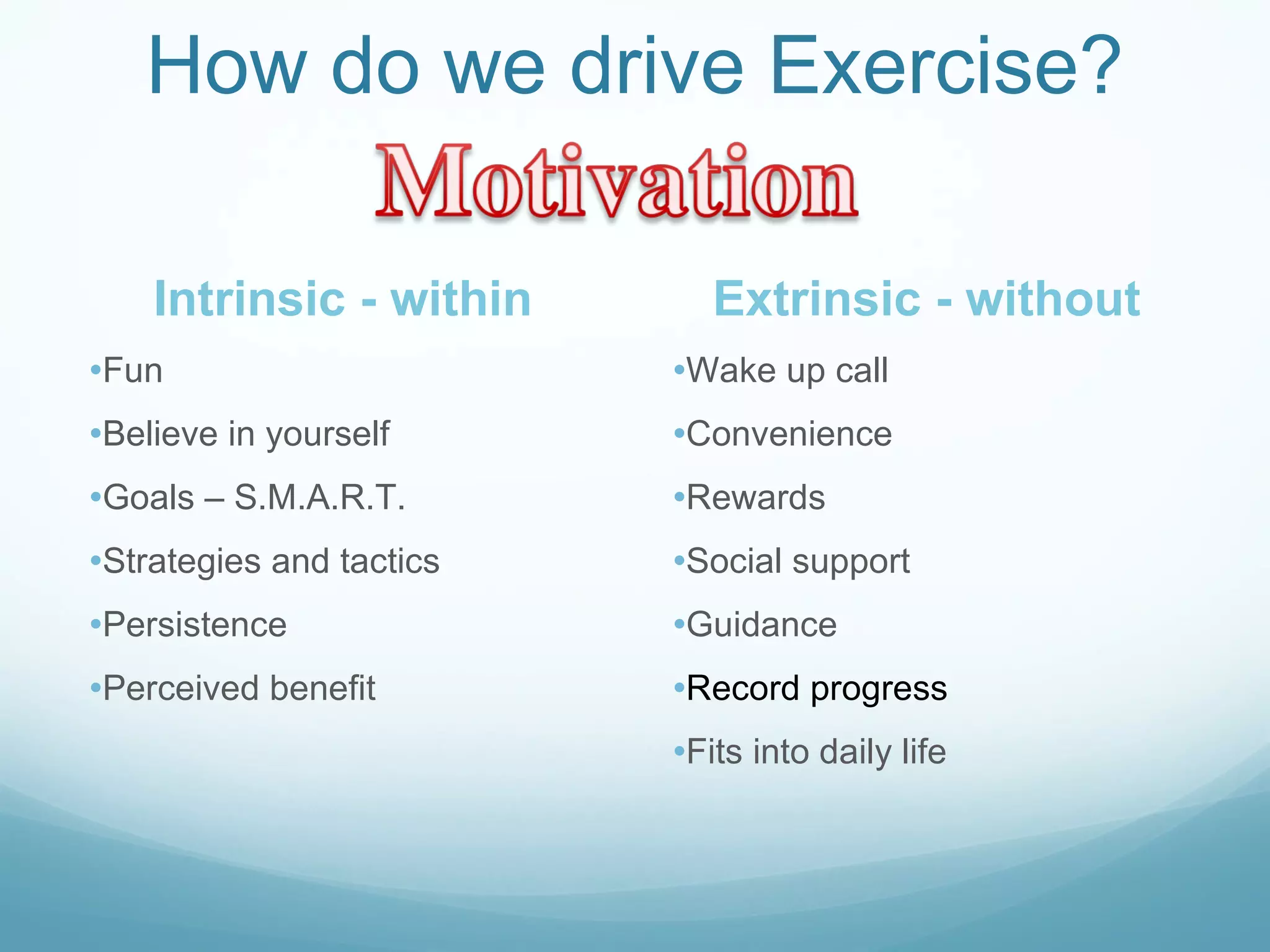 How do we drive Exercise?

Motivation

Intrinsic - within

•Fun

•Believe in yourself

•Goals – S.M.A.R.T.

•Strategies and tactics

•Persistence

•Perceived benefit

Extrinsic - without

•Wake up call

•Convenience

•Rewards

•Social support

•Guidance

•Record progress

•Fits into daily life